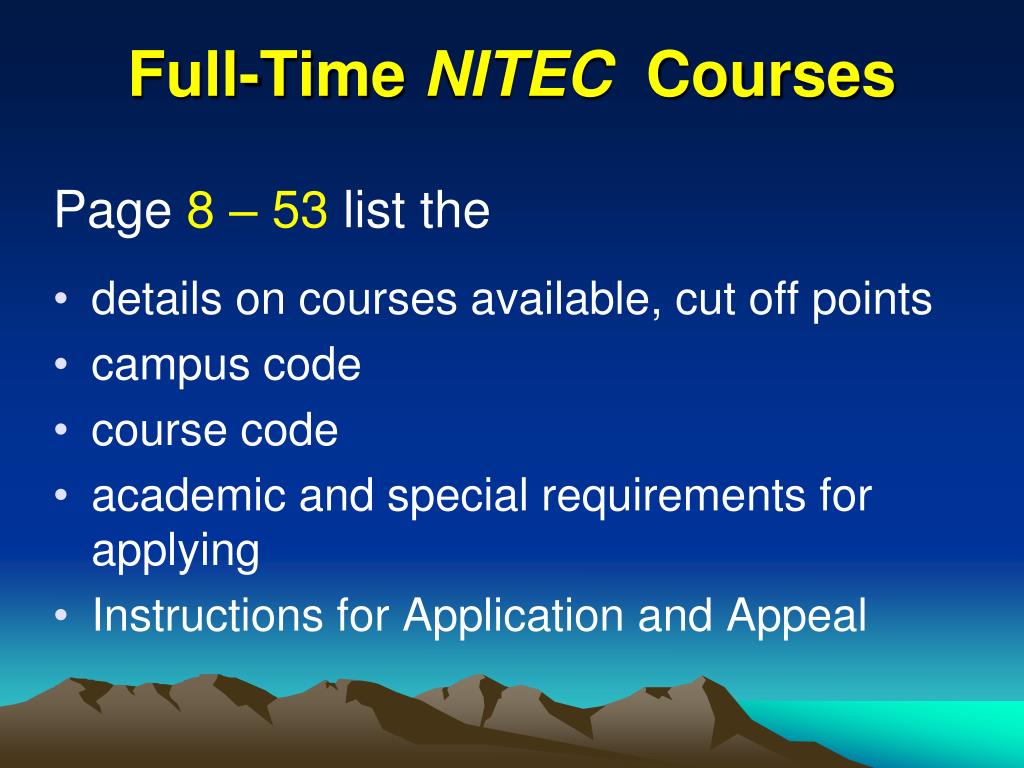 Full-Time NITEC Courses

Page 8 – 53 list the

• details on courses available, cut off points
• campus code
• course code
• academic and special requirements for applying
• Instructions for Application and Appeal